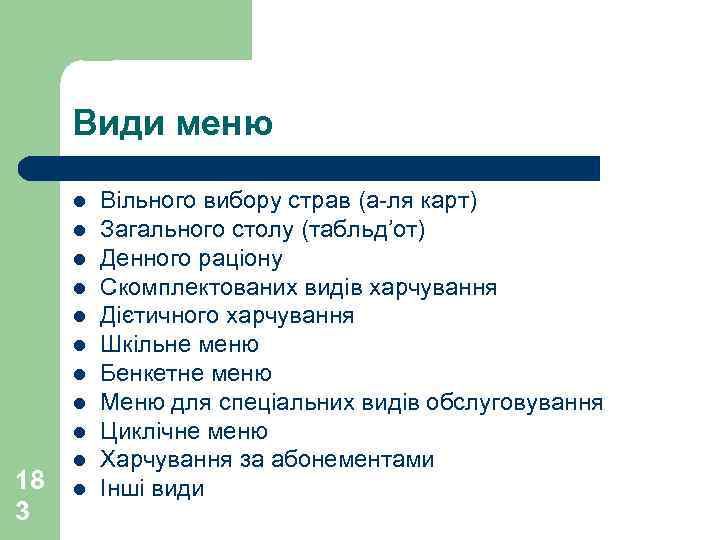 Види меню

- Вільного вибору страв (а-ля карт)
- Загального столу (табльд'от)
- Денного раціону
- Скомплектованих видів харчування
- Дієтичного харчування
- Шкільне меню
- Бенкетне меню
- Меню для спеціальних видів обслуговування
- Циклічне меню
- Харчування за абонементами
- Інші види

183